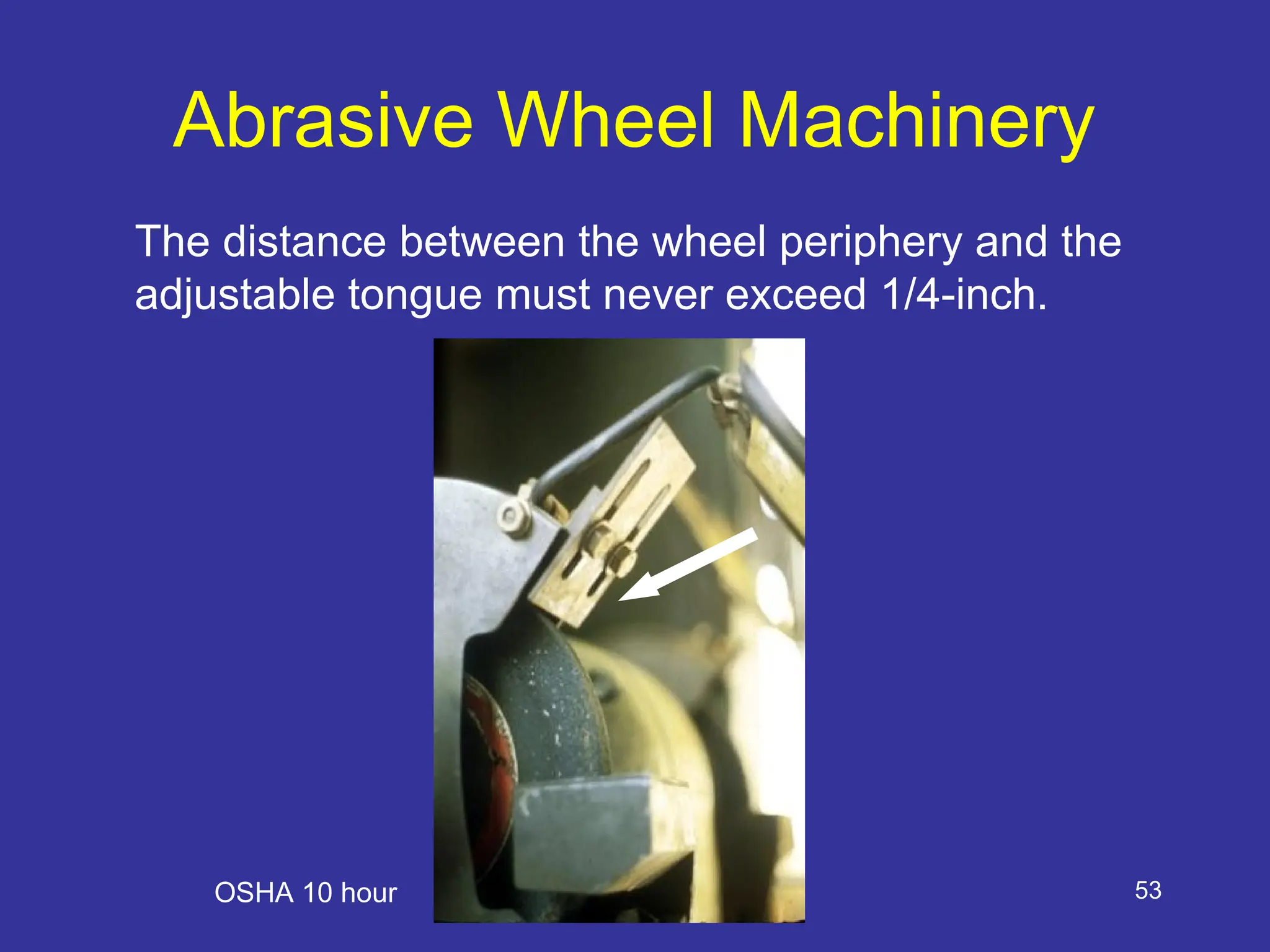 Abrasive Wheel Machinery

The distance between the wheel periphery and the adjustable tongue must never exceed 1/4-inch.

OSHA 10 hour

53